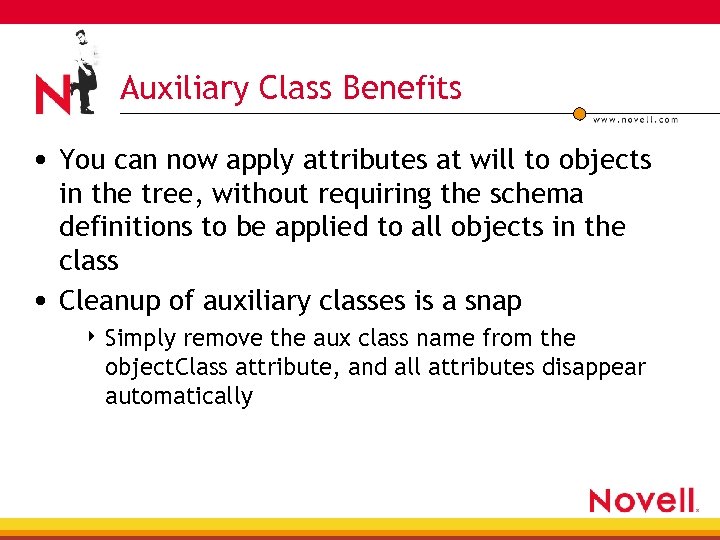 N

Auxiliary Class Benefits

www.novell.com

• You can now apply attributes at will to objects in the tree, without requiring the schema definitions to be applied to all objects in the class

• Cleanup of auxiliary classes is a snap

‣ Simply remove the aux class name from the objectClass attribute, and all attributes disappear automatically

Novell.